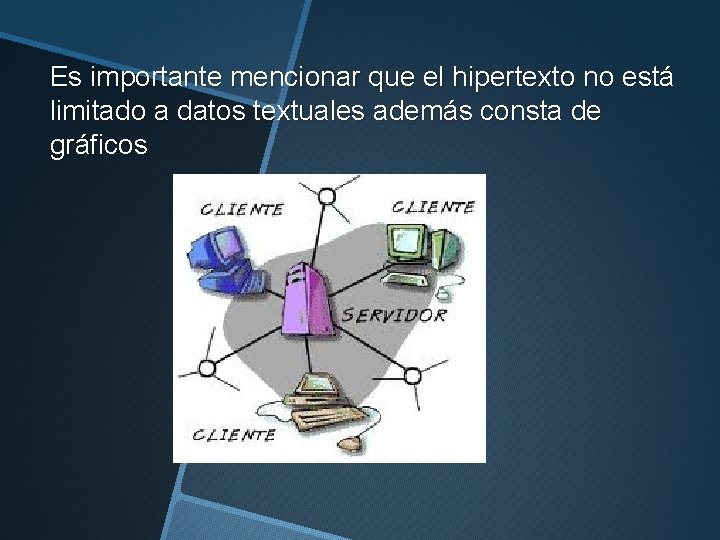 Es importante mencionar que el hipertexto no está limitado a datos textuales además consta de gráficos

CLIENTE

CLIENTE

SERVIDOR

CLIENTE